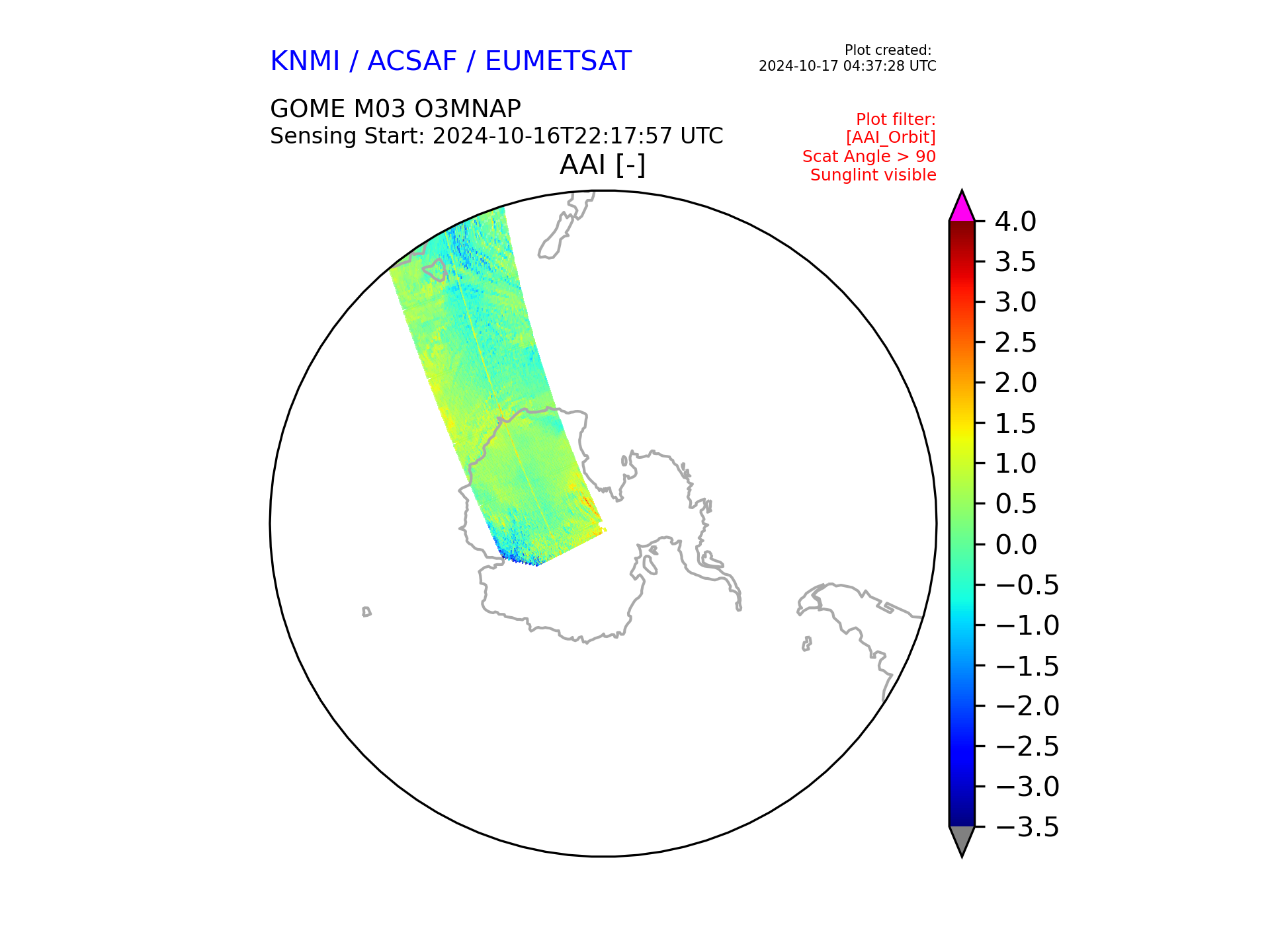 KNMI / ACSAF / EUMETSAT

Plot created:
2024-10-17 04:37:28 UTC

GOME M03 O3MNAP
Sensing Start: 2024-10-16T22:17:57 UTC

Plot filter:
[AAI_Orbit]
Scat Angle > 90
Sunglint visible

AAI [-]

4.0
3.5
3.0
2.5
2.0
1.5
1.0
0.5
0.0
−0.5
−1.0
−1.5
−2.0
−2.5
−3.0
−3.5